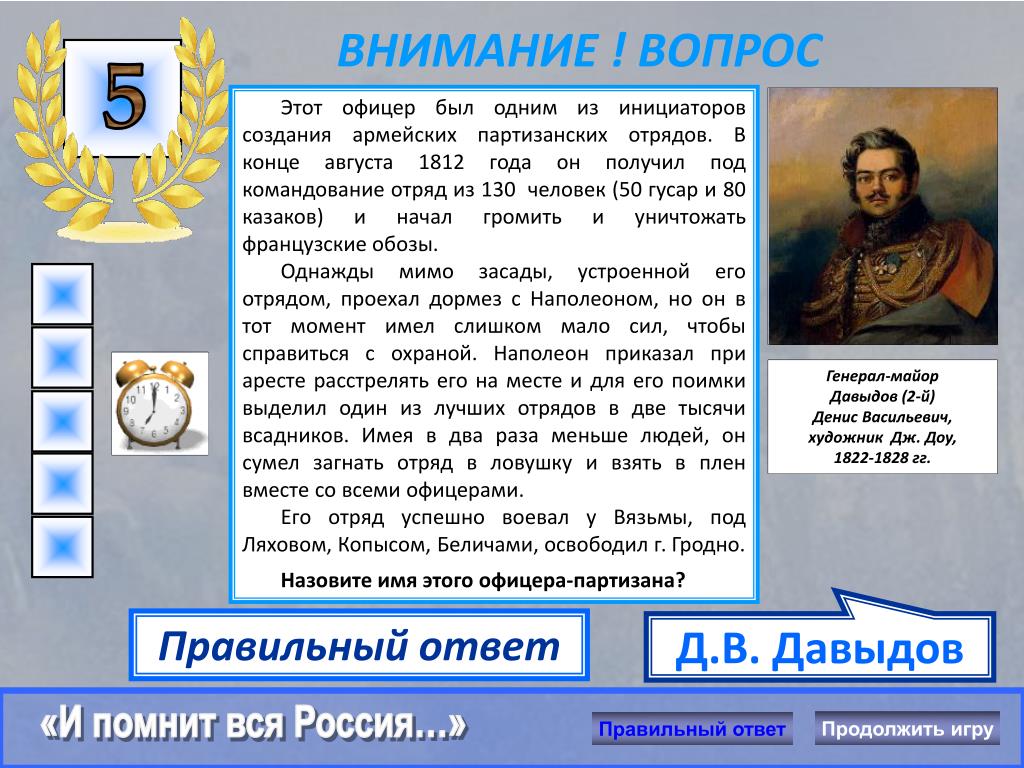 5

ВНИМАНИЕ ! ВОПРОС

Этот офицер был одним из инициаторов создания армейских партизанских отрядов. В конце августа 1812 года он получил под командование отряд из 130 человек (50 гусар и 80 казаков) и начал громить и уничтожать французские обозы.

Однажды мимо засады, устроенной его отрядом, проехал дормез с Наполеоном, но он в тот момент имел слишком мало сил, чтобы справиться с охраной. Наполеон приказал при аресте расстрелять его на месте и для его поимки выделил один из лучших отрядов в две тысячи всадников. Имея в два раза меньше людей, он сумел загнать отряд в ловушку и взять в плен вместе со всеми офицерами.

Его отряд успешно воевал у Вязьмы, под Ляховом, Копысом, Беличами, освободил г. Гродно.

Назовите имя этого офицера-партизана?

Генерал-майор Давыдов (2-й) Денис Васильевич, художник Дж. Доу, 1822-1828 гг.

Правильный ответ

Д.В. Давыдов

«И помнит вся Россия…»

Правильный ответ

Продолжить игру